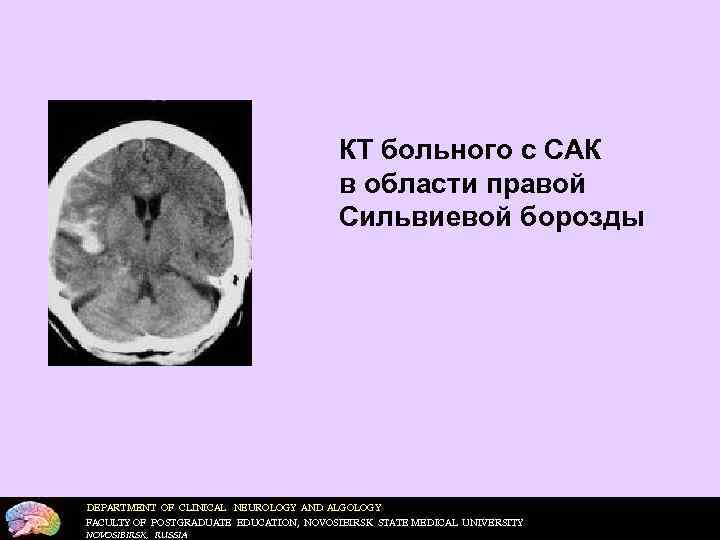 КТ больного с САК в области правой Сильвиевой борозды

DEPARTMENT OF CLINICAL NEUROLOGY AND ALGOLOGY
FACULTY OF POSTGRADUATE EDUCATION, NOVOSIBIRSK STATE MEDICAL UNIVERSITY
NOVOSIBIRSK, RUSSIA